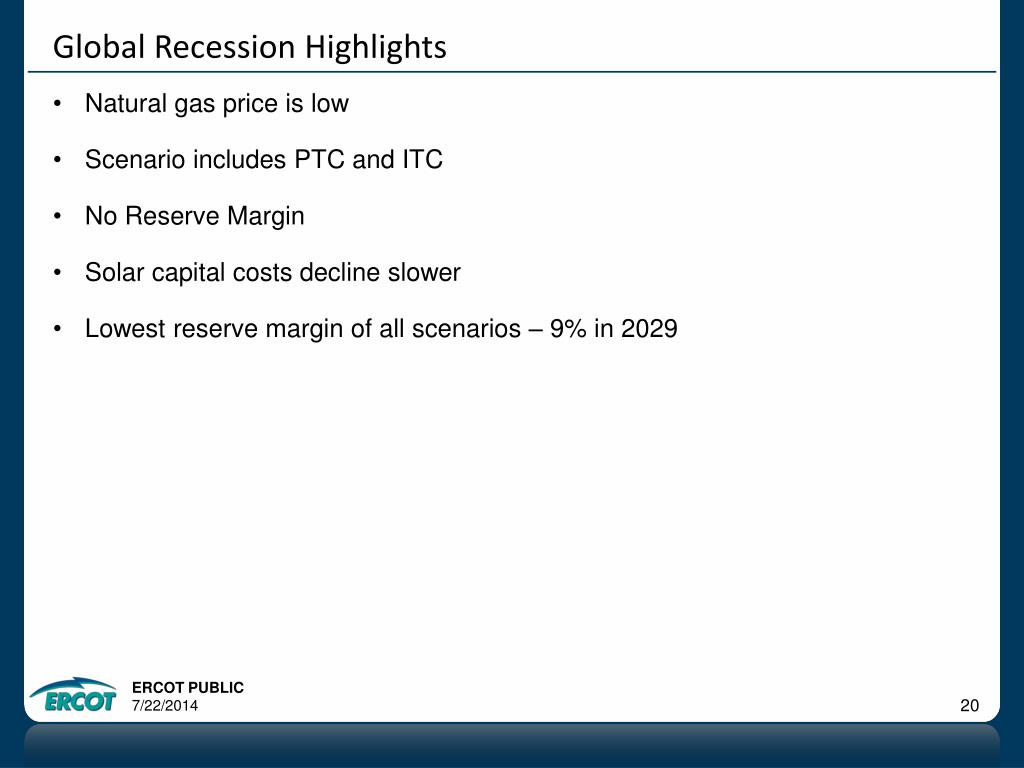 Global Recession Highlights

• Natural gas price is low

• Scenario includes PTC and ITC

• No Reserve Margin

• Solar capital costs decline slower

• Lowest reserve margin of all scenarios – 9% in 2029

ERCOT

ERCOT PUBLIC
7/22/2014

20